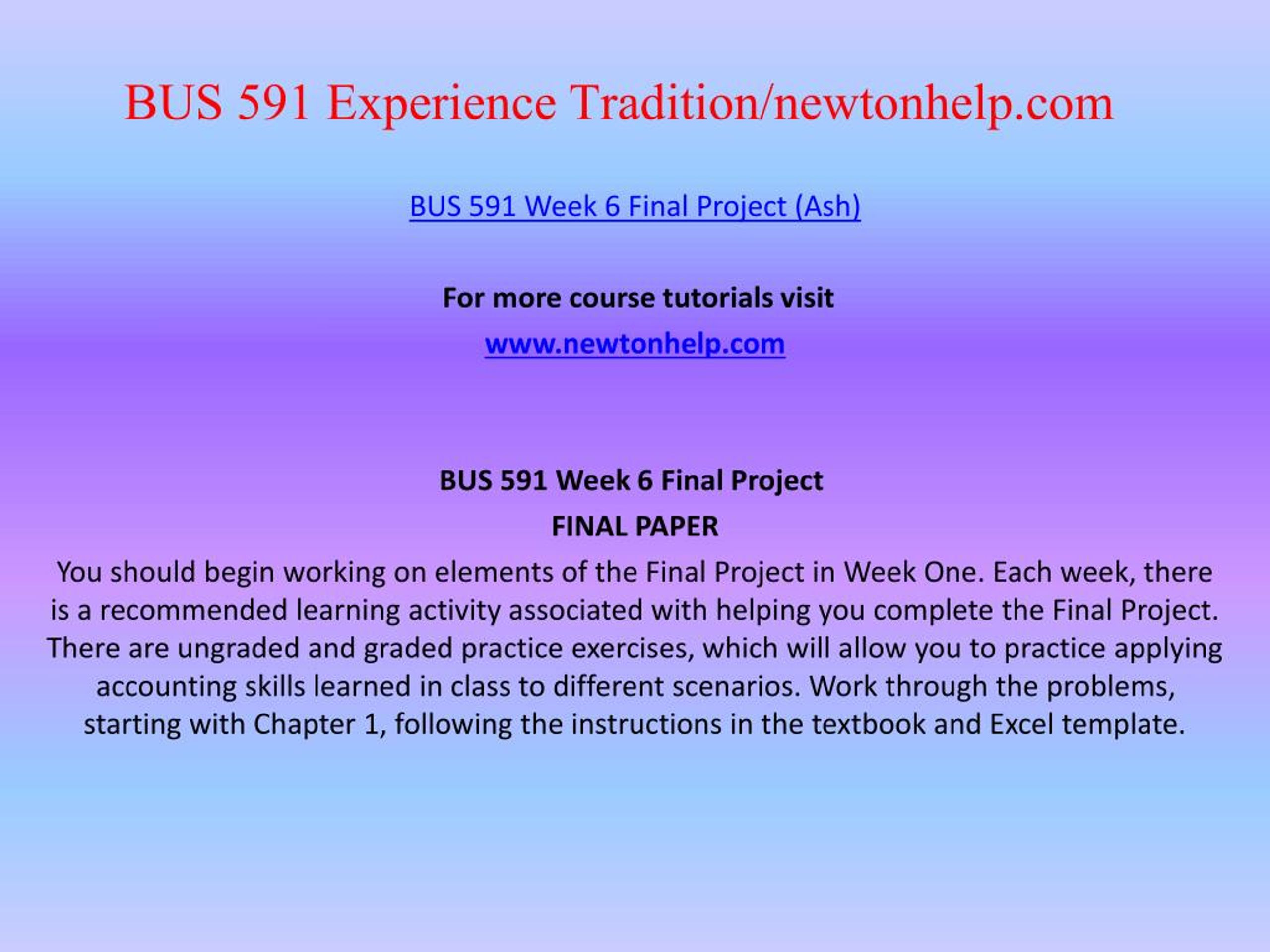 BUS 591 Experience Tradition/newtonhelp.com

BUS 591 Week 6 Final Project (Ash)

For more course tutorials visit

www.newtonhelp.com

BUS 591 Week 6 Final Project

FINAL PAPER

You should begin working on elements of the Final Project in Week One. Each week, there is a recommended learning activity associated with helping you complete the Final Project. There are ungraded and graded practice exercises, which will allow you to practice applying accounting skills learned in class to different scenarios. Work through the problems, starting with Chapter 1, following the instructions in the textbook and Excel template.